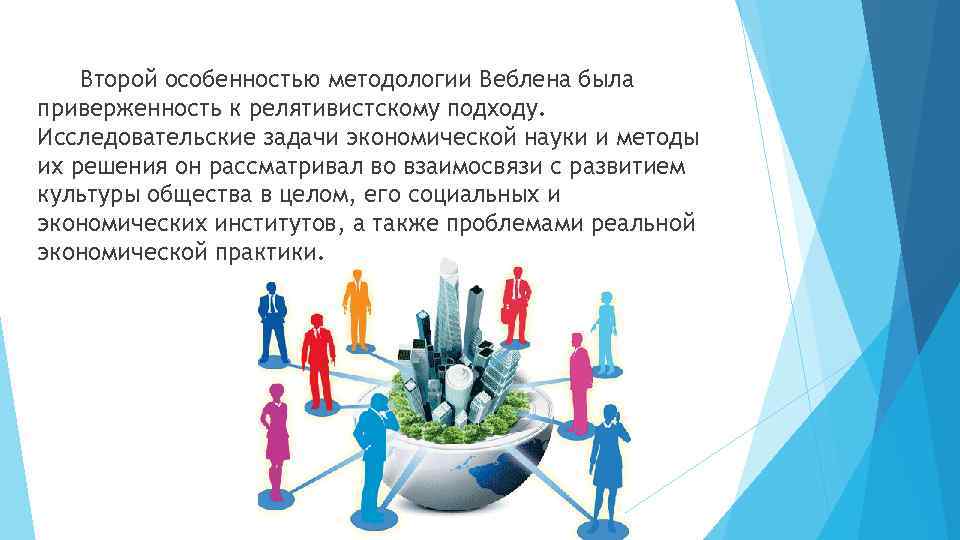 Второй особенностью методологии Веблена была приверженность к релятивистскому подходу. Исследовательские задачи экономической науки и методы их решения он рассматривал во взаимосвязи с развитием культуры общества в целом, его социальных и экономических институтов, а также проблемами реальной экономической практики.